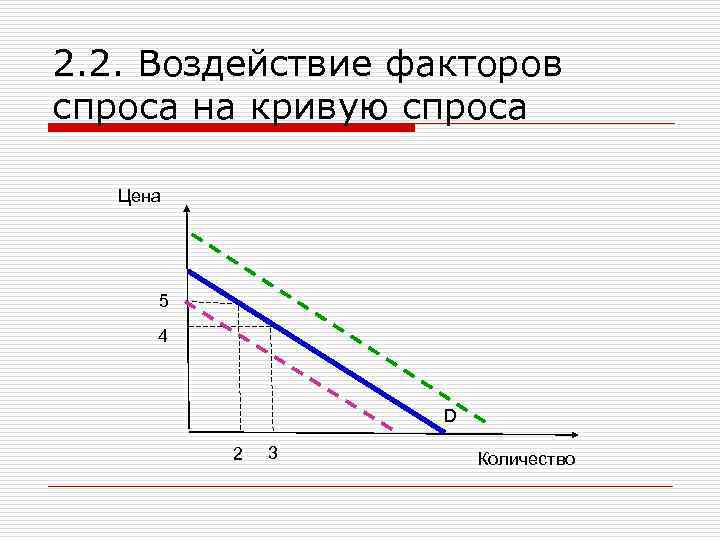 2.2. Воздействие факторов спроса на кривую спроса

Цена

5

4

D

2

3

Количество